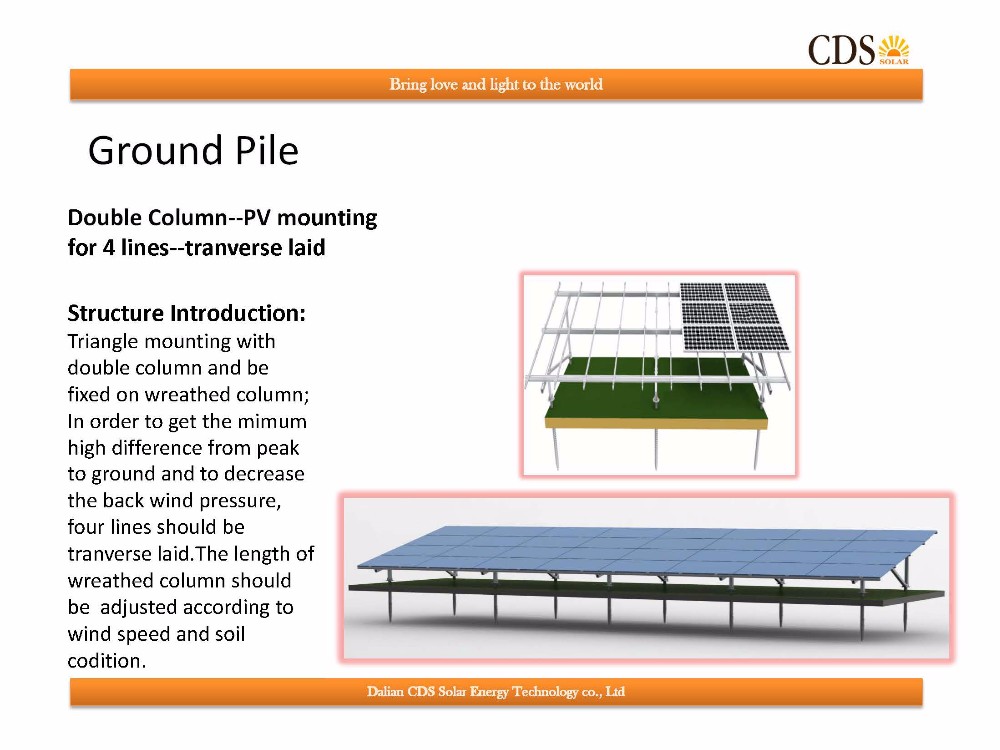 CDS SOLAR

Bring love and light to the world

Ground Pile

Double Column--PV mounting for 4 lines--tranverse laid

Structure Introduction:
Triangle mounting with double column and be fixed on wreathed column; In order to get the mimum high difference from peak to ground and to decrease the back wind pressure, four lines should be tranverse laid.The length of wreathed column should be adjusted according to wind speed and soil codition.

Dalian CDS Solar Energy Technology co., Ltd